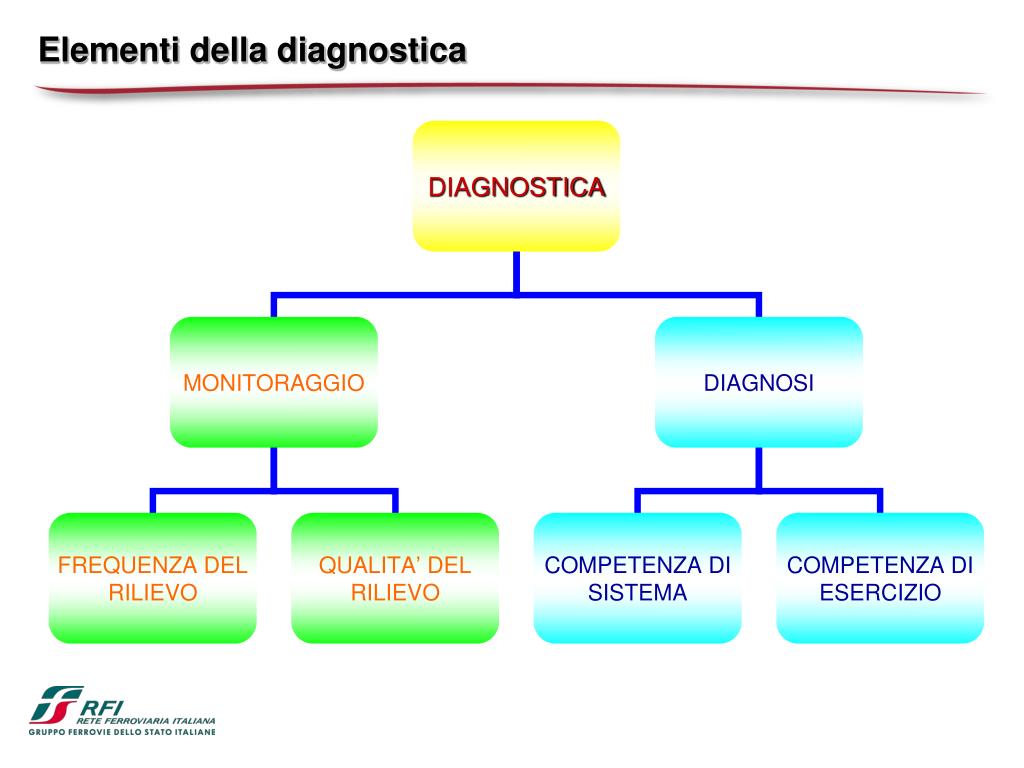 Elementi della diagnostica

DIAGNOSTICA

MONITORAGGIO

DIAGNOSI

FREQUENZA DEL RILIEVO

QUALITA' DEL RILIEVO

COMPETENZA DI SISTEMA

COMPETENZA DI ESERCIZIO

RFI
RETE FERROVIARIA ITALIANA
GRUPPO FERROVIE DELLO STATO ITALIANE